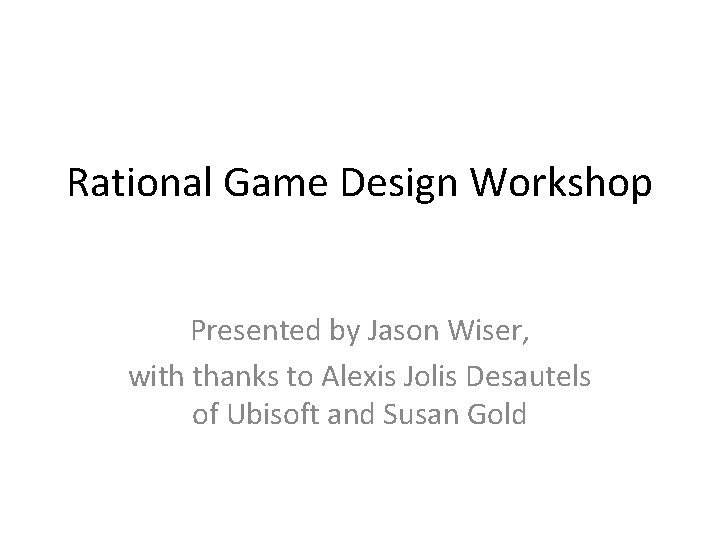 Rational Game Design Workshop

Presented by Jason Wiser,

with thanks to Alexis Jolis Desautels of Ubisoft and Susan Gold